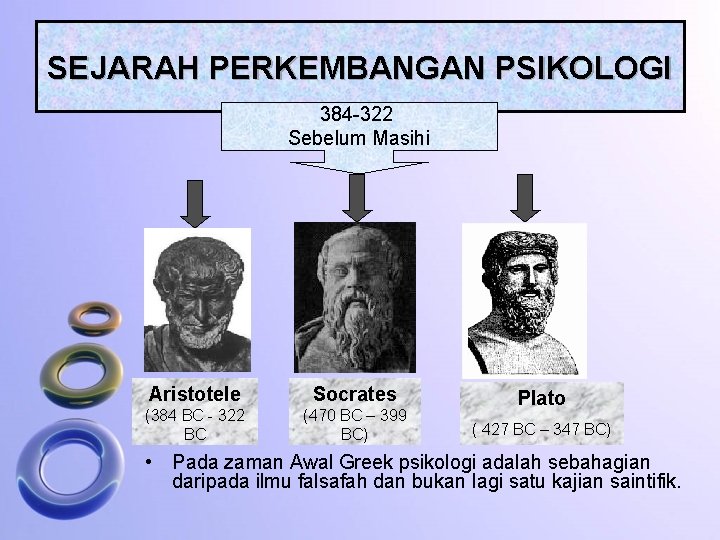 SEJARAH PERKEMBANGAN PSIKOLOGI

384-322
Sebelum Masihi

Aristotele
(384 BC - 322 BC

Socrates
(470 BC – 399 BC)

Plato
( 427 BC – 347 BC)

• Pada zaman Awal Greek psikologi adalah sebahagian daripada ilmu falsafah dan bukan lagi satu kajian saintifik.